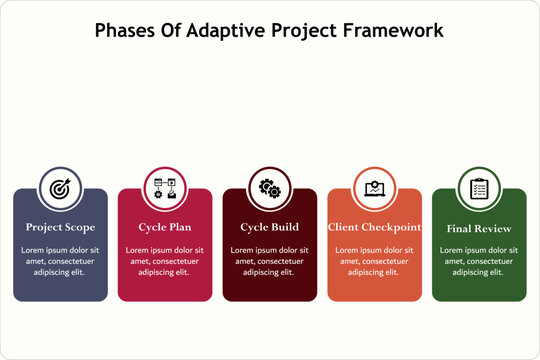 Phases Of Adaptive Project Framework

Project Scope

Lorem ipsum dolor sit amet, consectetuer adipiscing elit.

Cycle Plan

Lorem ipsum dolor sit amet, consectetuer adipiscing elit.

Cycle Build

Lorem ipsum dolor sit amet, consectetuer adipiscing elit.

Client Checkpoint

Lorem ipsum dolor sit amet, consectetuer adipiscing elit.

Final Review

Lorem ipsum dolor sit amet, consectetuer adipiscing elit.